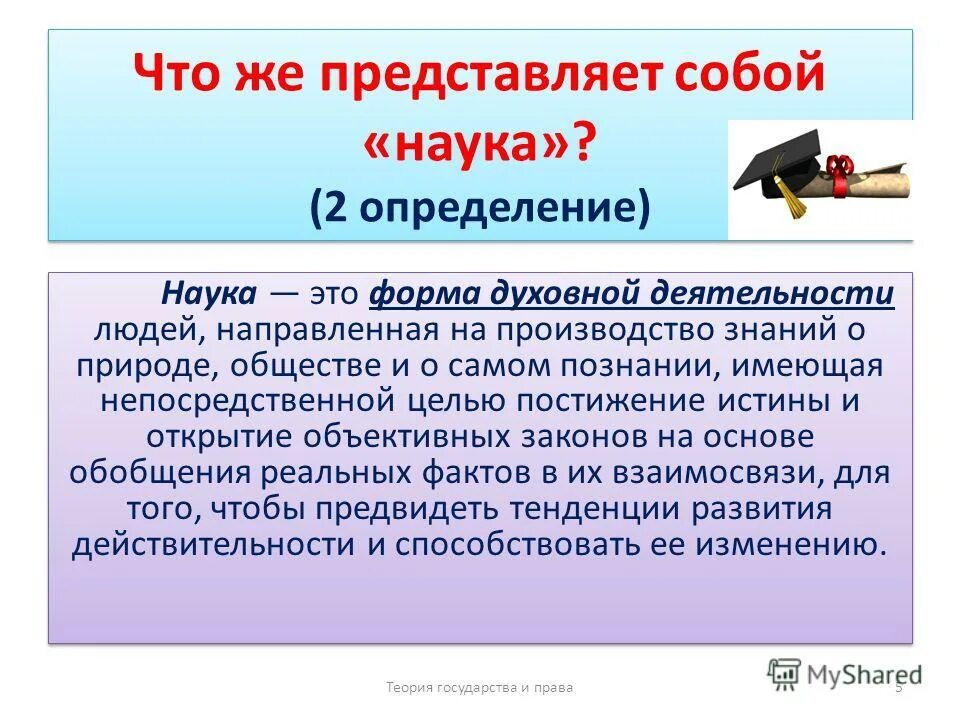 Что же представляет собой «наука»?
(2 определение)

Наука — это форма духовной деятельности людей, направленная на производство знаний о природе, обществе и о самом познании, имеющая непосредственной целью постижение истины и открытие объективных законов на основе обобщения реальных фактов в их взаимосвязи, для того, чтобы предвидеть тенденции развития действительности и способствовать ее изменению.

Теория государства и права

5

MyShared